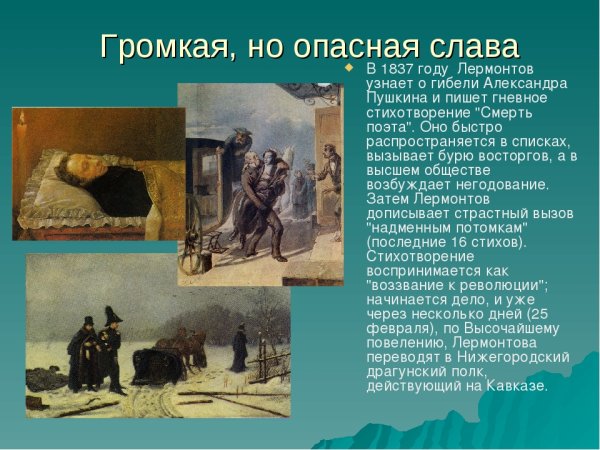 Громкая, но опасная слава

В 1837 году Лермонтов узнает о гибели Александра Пушкина и пишет гневное стихотворение "Смерть поэта". Оно быстро распространяется в списках, вызывает бурю восторгов, а в высшем обществе возбуждает негодование. Затем Лермонтов дописывает страстный вызов "надменным потомкам" (последние 16 стихов). Стихотворение воспринимается как "воззвание к революции"; начинается дело, и уже через несколько дней (25 февраля), по Высочайшему повелению, Лермонтова переводят в Нижегородский драгунский полк, действующий на Кавказе.